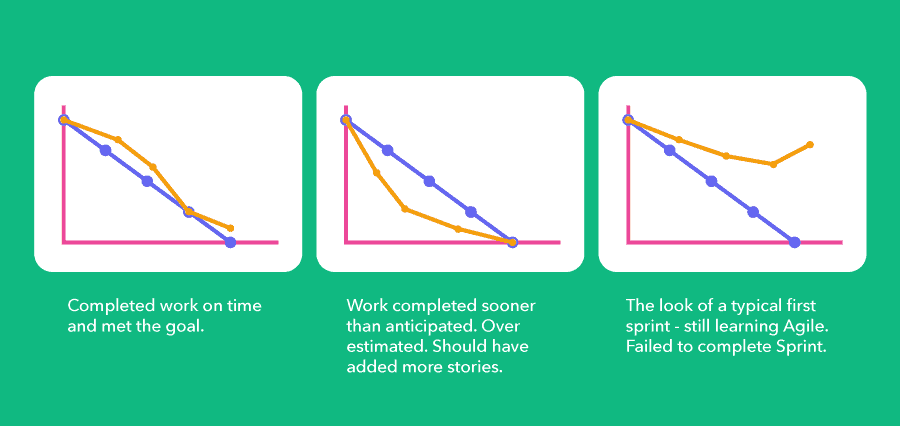 Completed work on time and met the goal.

Work completed sooner than anticipated. Over estimated. Should have added more stories.

The look of a typical first sprint - still learning Agile. Failed to complete Sprint.